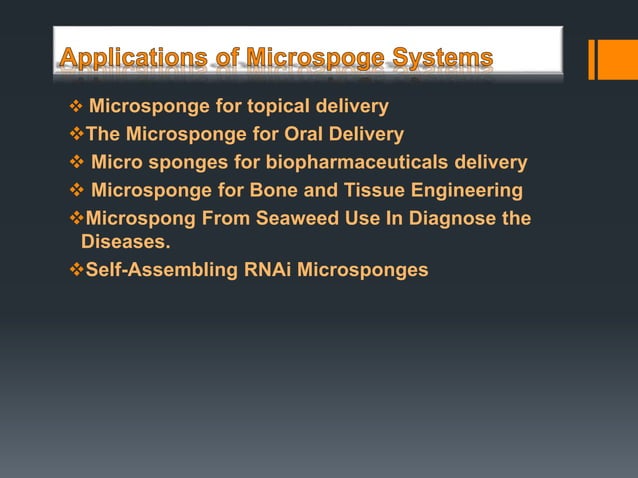 Applications of Microspoge Systems

❖ Microsponge for topical delivery
❖The Microsponge for Oral Delivery
❖ Micro sponges for biopharmaceuticals delivery
❖ Microsponge for Bone and Tissue Engineering
❖Microspong From Seaweed Use In Diagnose the Diseases.
❖Self-Assembling RNAi Microsponges